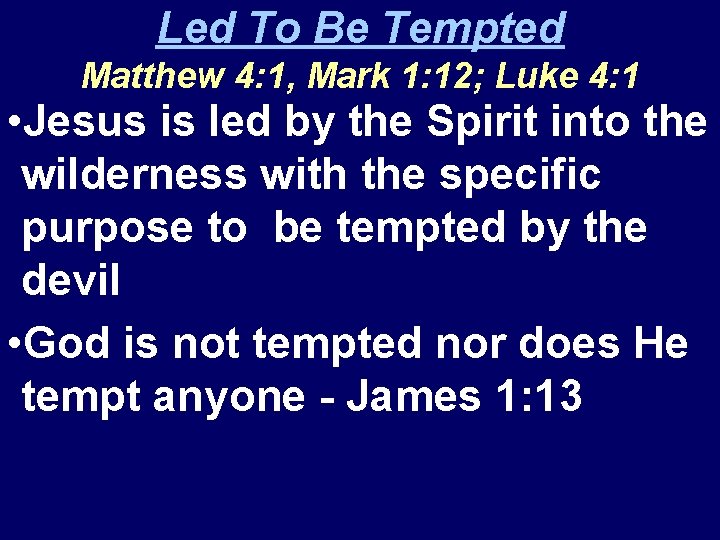 Led To Be Tempted

Matthew 4:1, Mark 1:12; Luke 4:1

•Jesus is led by the Spirit into the wilderness with the specific purpose to be tempted by the devil

•God is not tempted nor does He tempt anyone - James 1:13